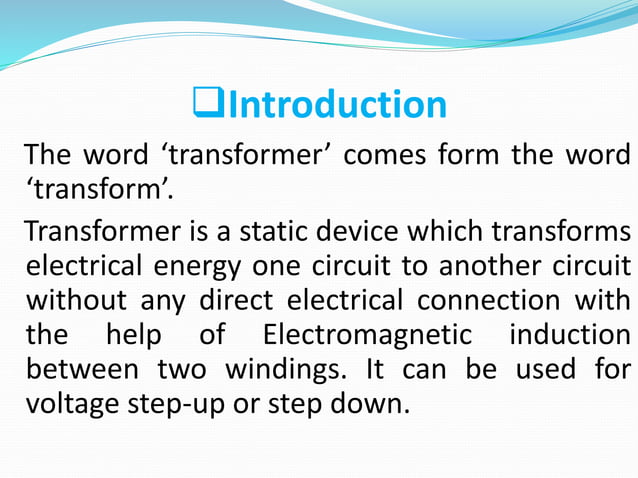 ❑Introduction

The word ‘transformer’ comes form the word ‘transform’.

Transformer is a static device which transforms electrical energy one circuit to another circuit without any direct electrical connection with the help of Electromagnetic induction between two windings. It can be used for voltage step-up or step down.